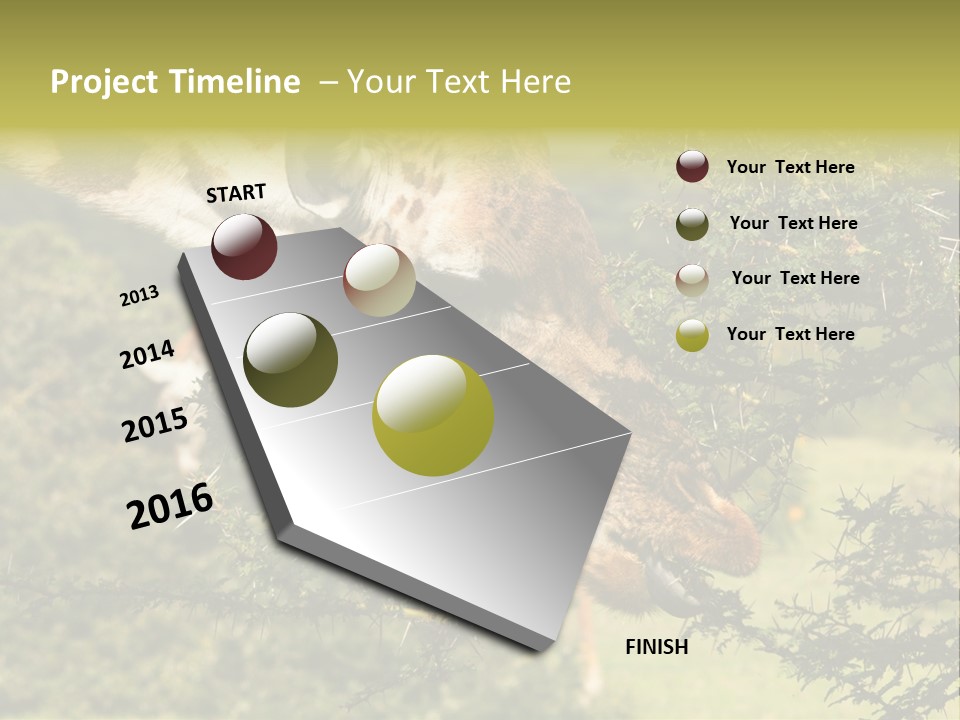 Project Timeline – Your Text Here

START

2013

2014

2015

2016

FINISH

Your Text Here

Your Text Here

Your Text Here

Your Text Here